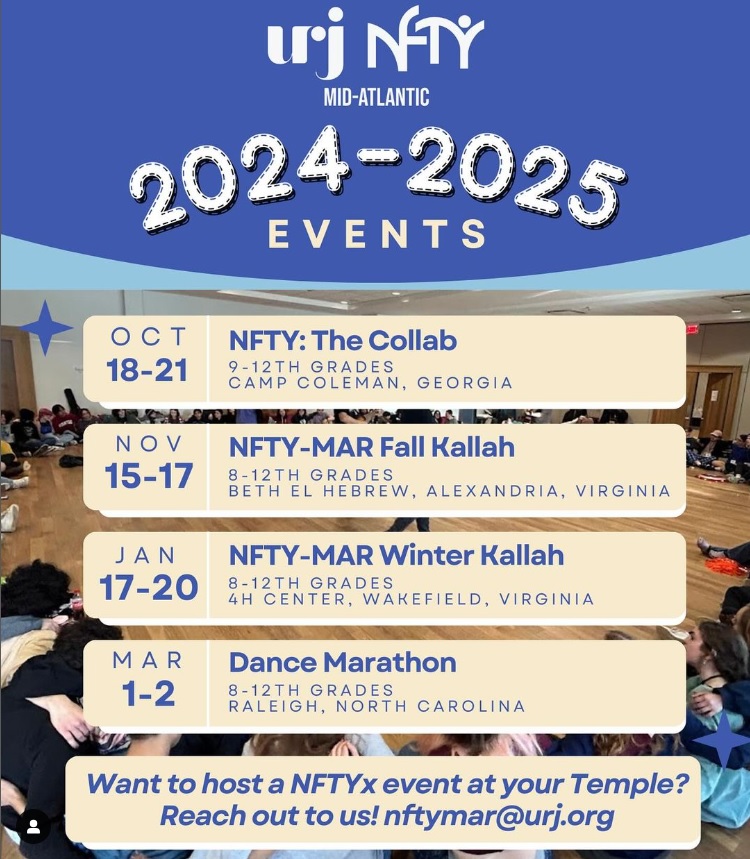 urj NFTY
MID-ATLANTIC

2024-2025
EVENTS

OCT
18-21
NFTY: The Collab
9-12TH GRADES
CAMP COLEMAN, GEORGIA

NOV
15-17
NFTY-MAR Fall Kallah
8-12TH GRADES
BETH EL HEBREW, ALEXANDRIA, VIRGINIA

JAN
17-20
NFTY-MAR Winter Kallah
8-12TH GRADES
4H CENTER, WAKEFIELD, VIRGINIA

MAR
1-2
Dance Marathon
8-12TH GRADES
RALEIGH, NORTH CAROLINA

Want to host a NFTYx event at your Temple?
Reach out to us! nftymar@urj.org